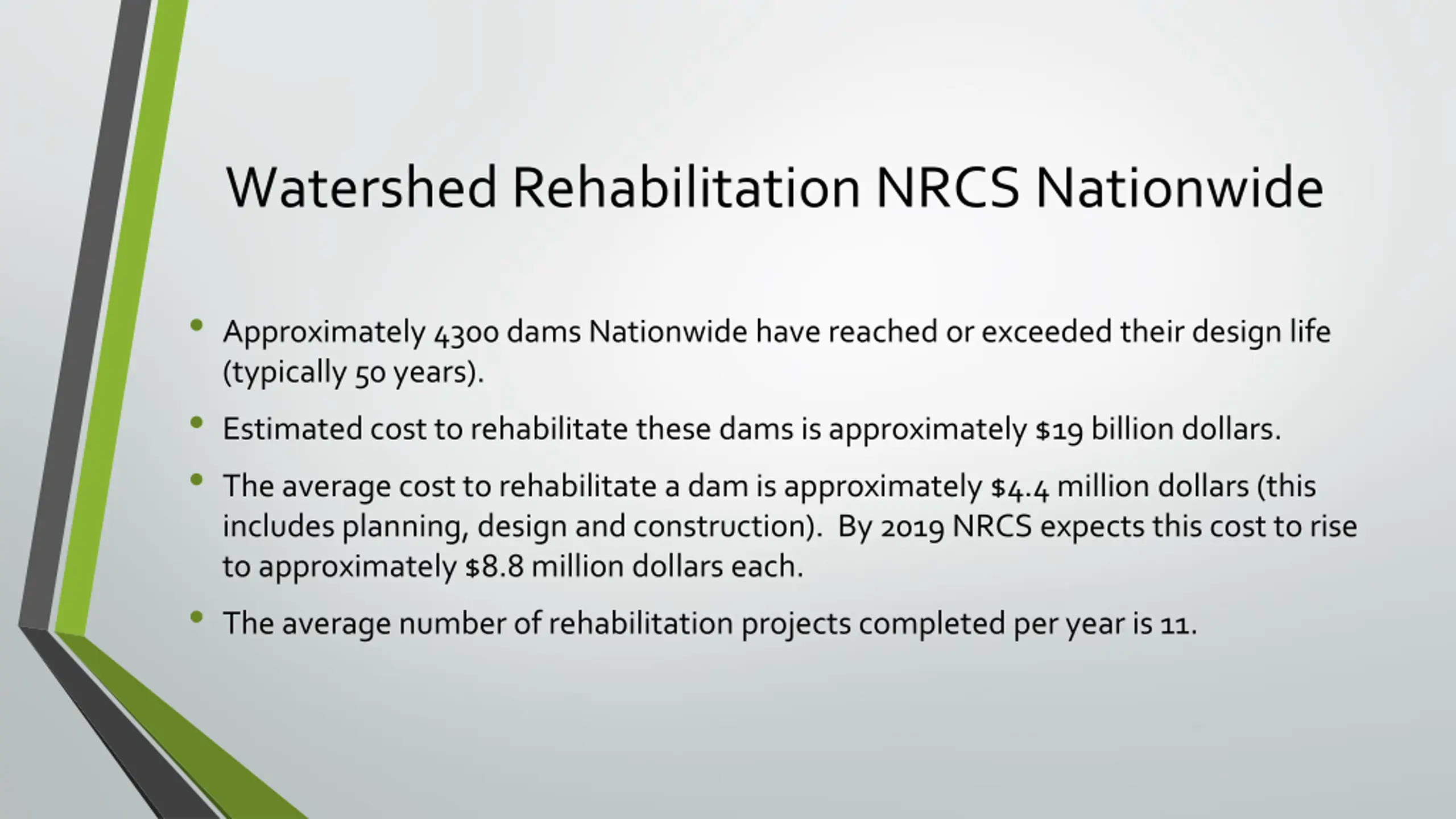 Watershed Rehabilitation NRCS Nationwide

• Approximately 4300 dams Nationwide have reached or exceeded their design life (typically 50 years).

• Estimated cost to rehabilitate these dams is approximately \$19 billion dollars.

• The average cost to rehabilitate a dam is approximately \$4.4 million dollars (this includes planning, design and construction). By 2019 NRCS expects this cost to rise to approximately \$8.8 million dollars each.

• The average number of rehabilitation projects completed per year is 11.